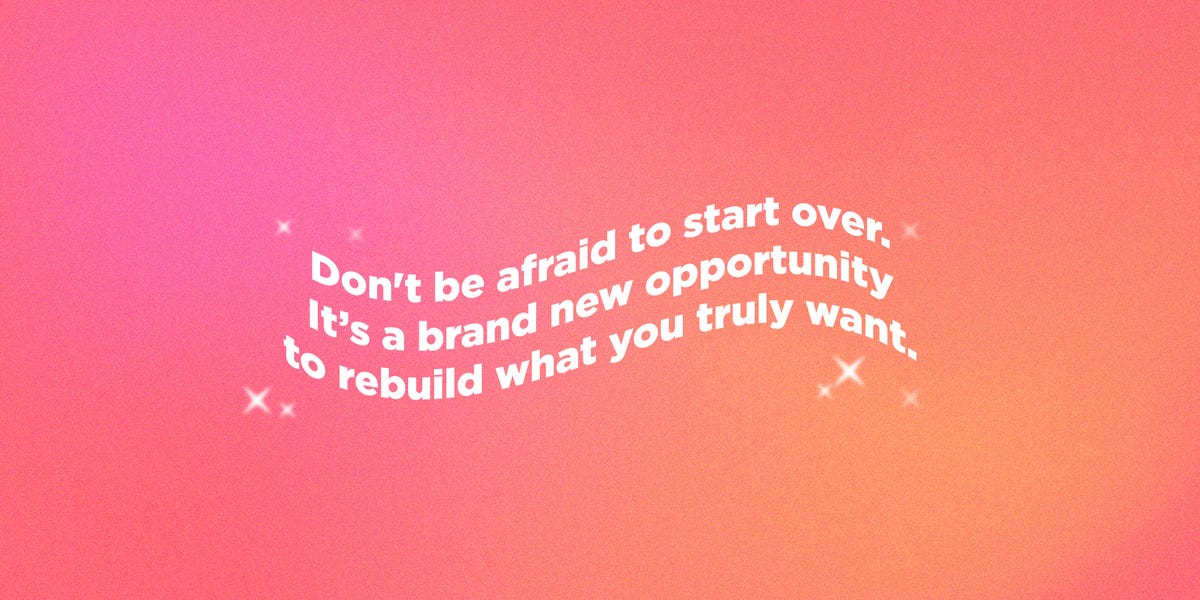 Don't be afraid to start over.
It's a brand new opportunity
to rebuild what you truly want.